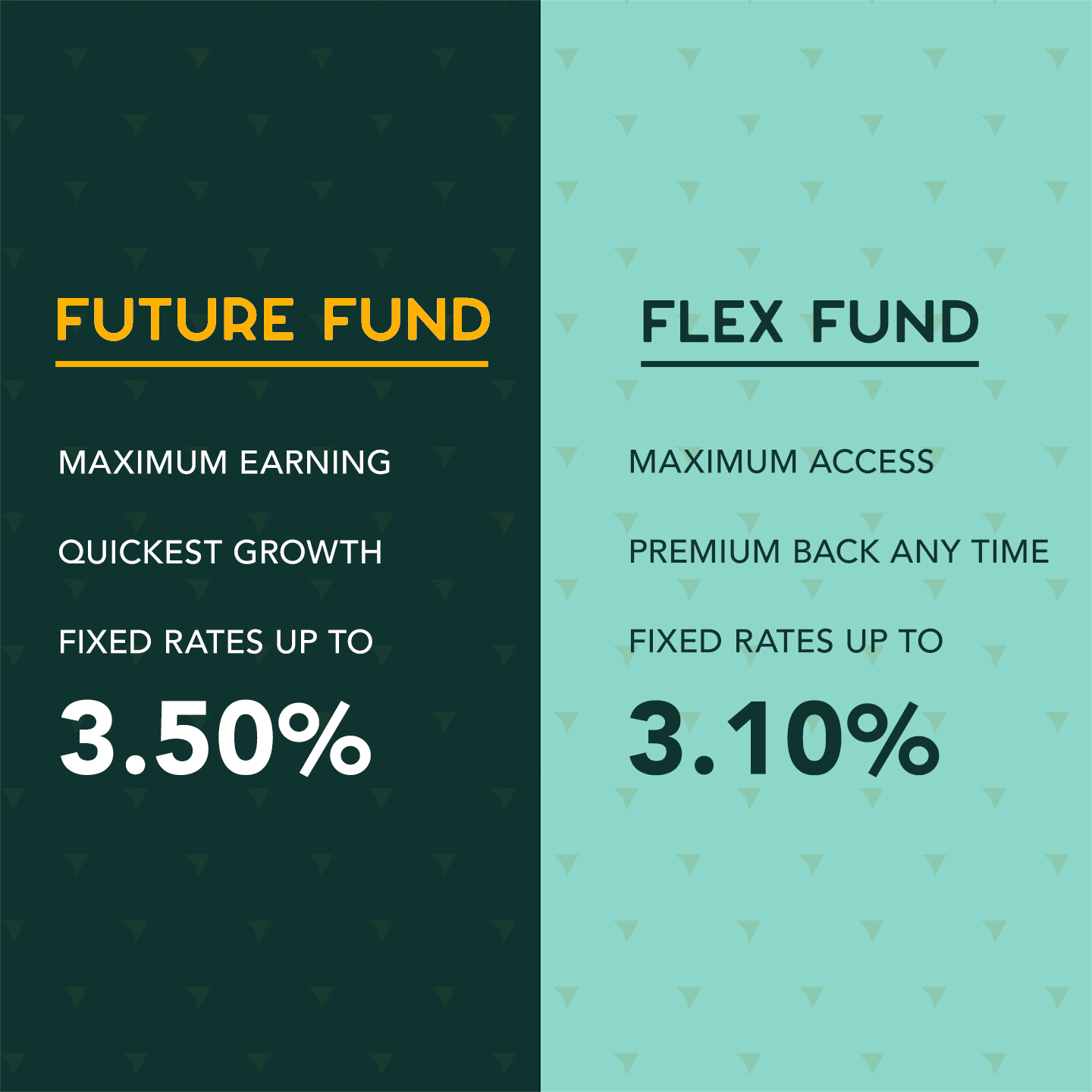 FUTURE FUND

MAXIMUM EARNING

QUICKEST GROWTH

FIXED RATES UP TO

3.50%

FLEX FUND

MAXIMUM ACCESS

PREMIUM BACK ANY TIME

FIXED RATES UP TO

3.10%